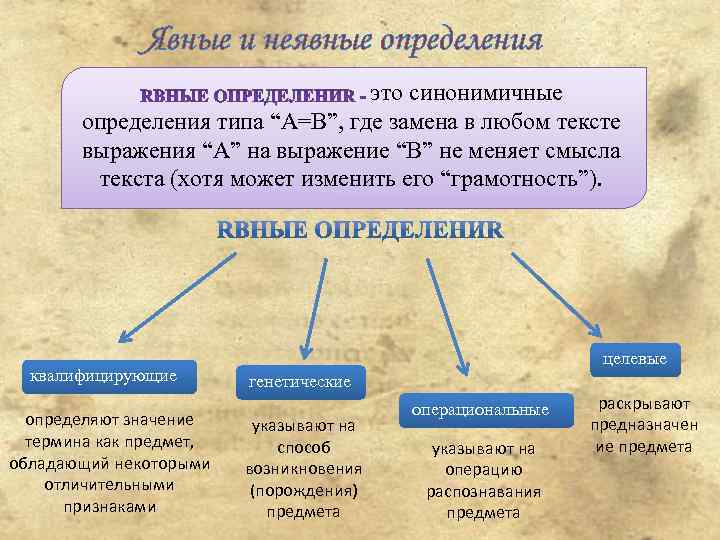 Явные и неявные определения

RВНЫЕ ОПРЕДЕЛЕНИR - это синонимичные определения типа “А=В”, где замена в любом тексте выражения “А” на выражение “В” не меняет смысла текста (хотя может изменить его “грамотность”).

RВНЫЕ ОПРЕДЕЛЕНИR

квалифицирующие

определяют значение термина как предмет, обладающий некоторыми отличительными признаками

генетические

указывают на способ возникновения (порождения) предмета

операциональные

указывают на операцию распознавания предмета

целевые

раскрывают предназначение предмета